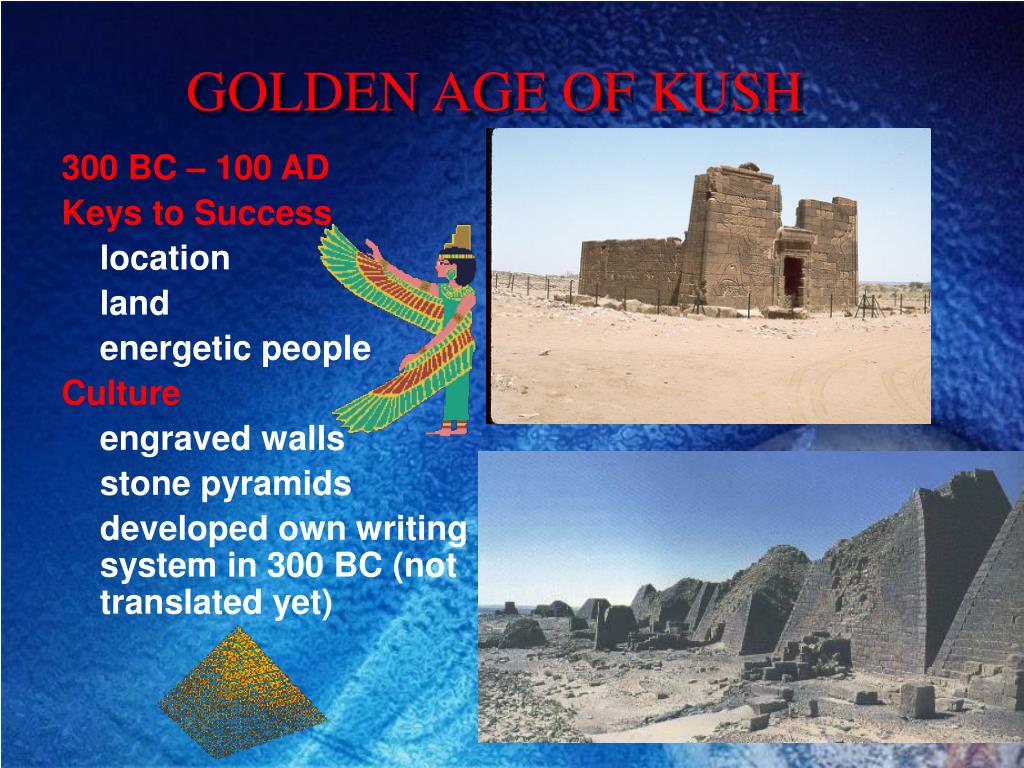 GOLDEN AGE OF KUSH

300 BC – 100 AD

Keys to Success

location

land

energetic people

Culture

engraved walls

stone pyramids

developed own writing system in 300 BC (not translated yet)